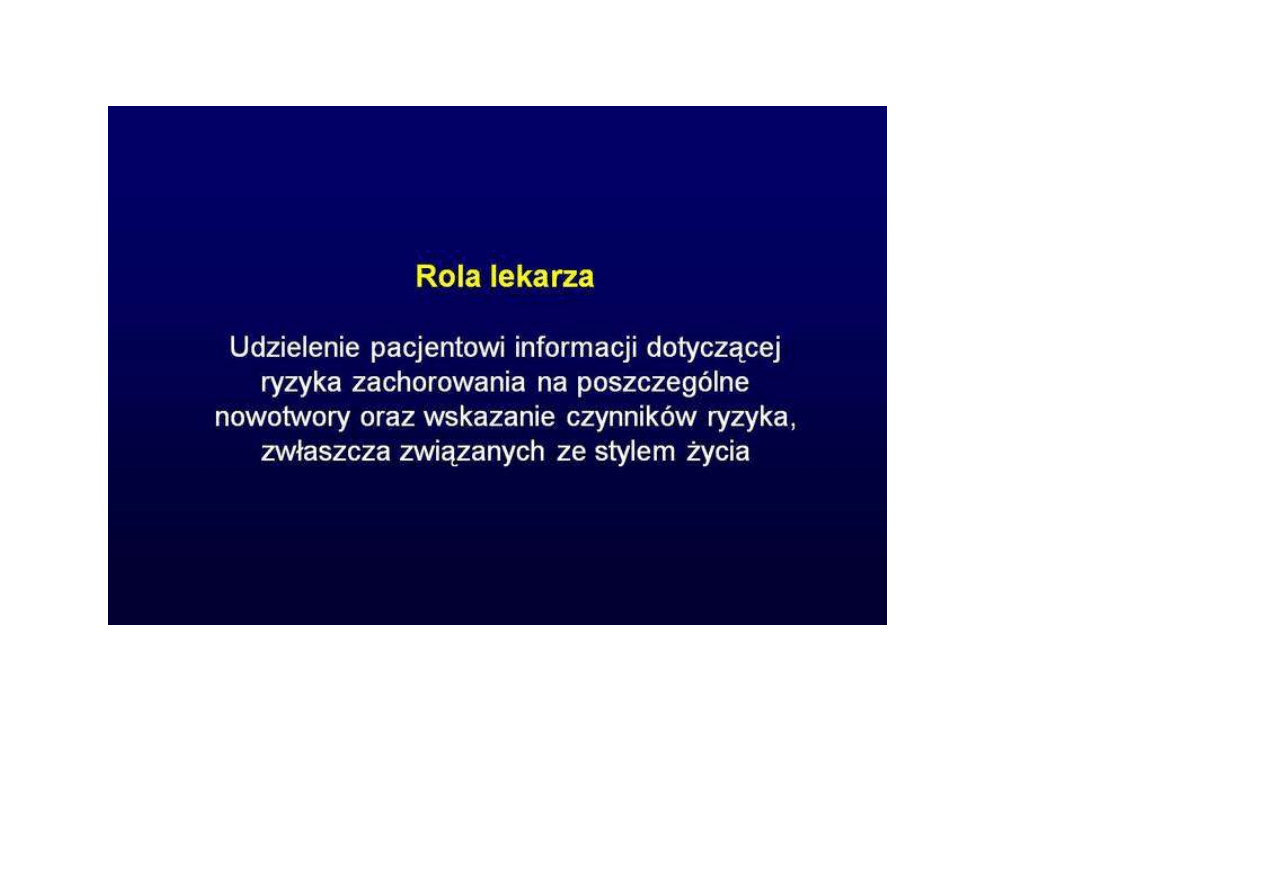 Rola lekarza

Udzielenie pacjentowi informacji dotyczącej ryzyka zachorowania na poszczególne nowotwory oraz wskazanie czynników ryzyka, zwłaszcza związanych ze stylem życia